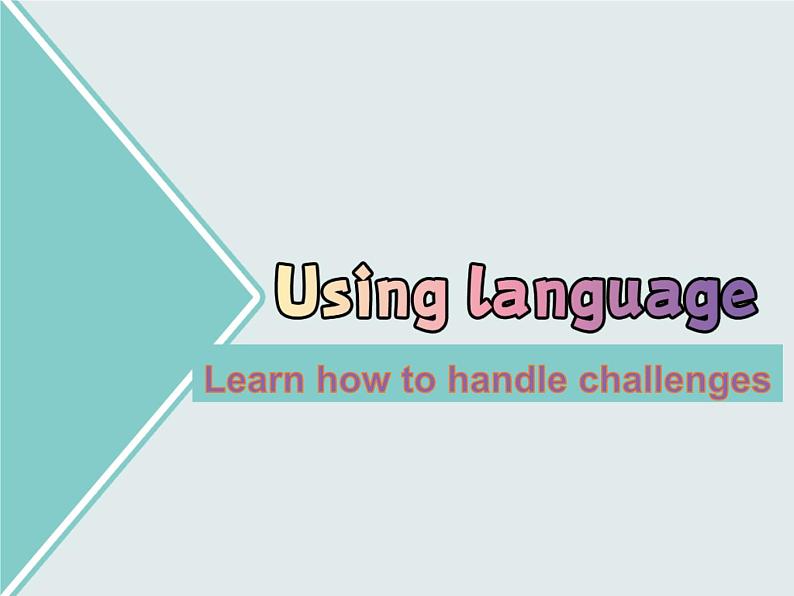 Using language

Learn how to handle challenges